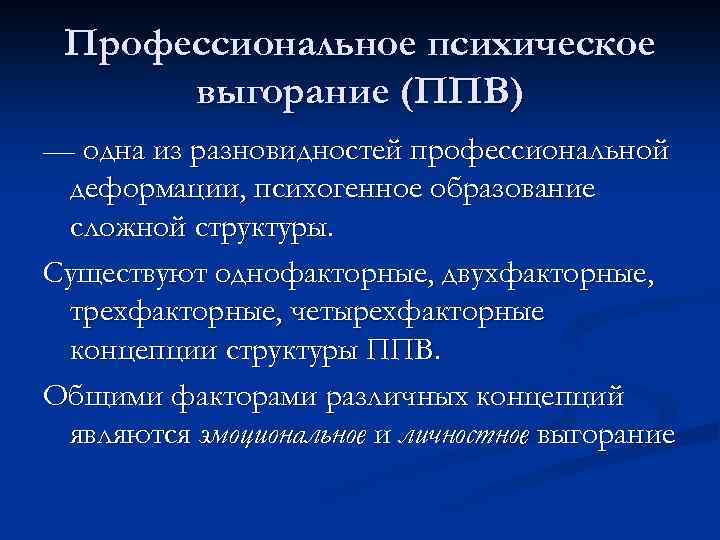 Профессиональное психическое выгорание (ППВ)

— одна из разновидностей профессиональной деформации, психогенное образование сложной структуры.

Существуют однофакторные, двухфакторные, трехфакторные, четырехфакторные концепции структуры ППВ.

Общими факторами различных концепций являются эмоциональное и личностное выгорание